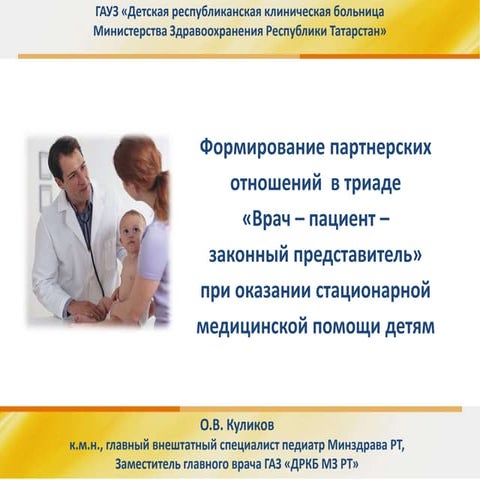 ГАУЗ «Детская республиканская клиническая больница Министерства Здравоохранения Республики Татарстан»

Формирование партнерских отношений в триаде «Врач – пациент – законный представитель» при оказании стационарной медицинской помощи детям

О.В. Куликов
к.м.н., главный внештатный специалист педиатр Минздрава РТ,
Заместитель главного врача ГАЗ «ДРКБ МЗ РТ»